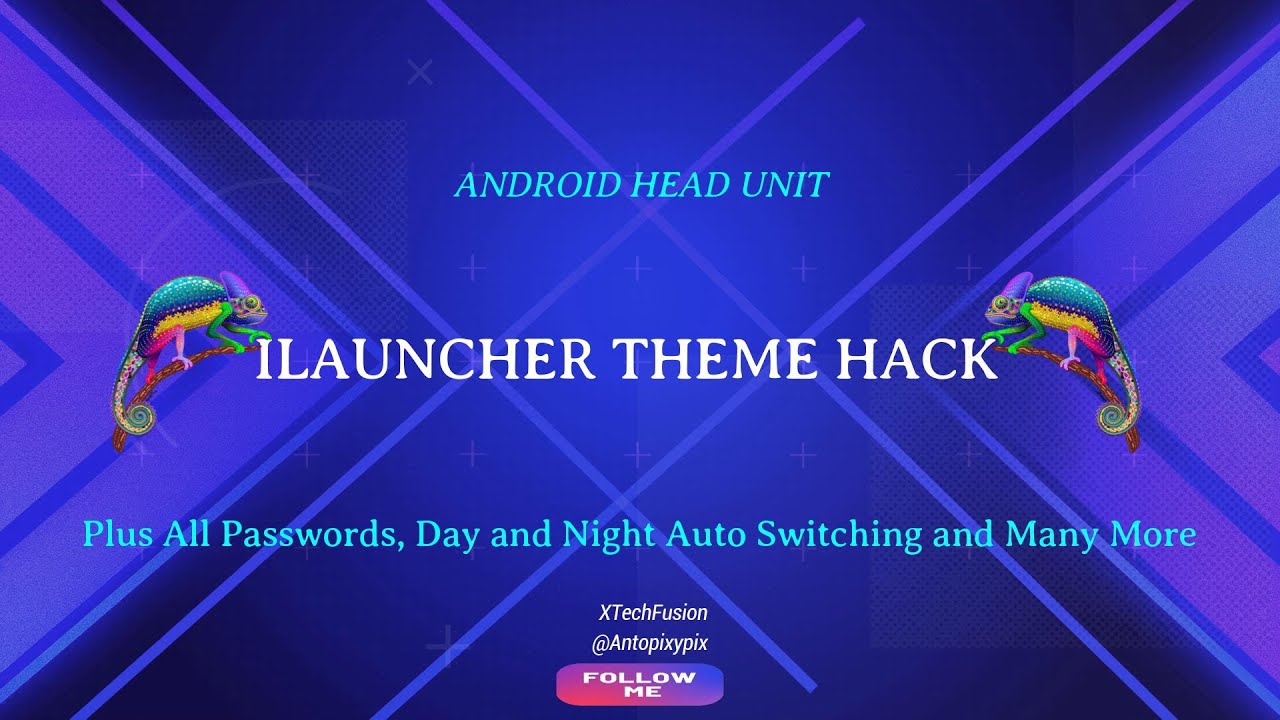 ANDROID HEAD UNIT

ILAUNCHER THEME HACK

Plus All Passwords, Day and Night Auto Switching and Many More

XTechFusion
@Antopixypix

FOLLOW ME